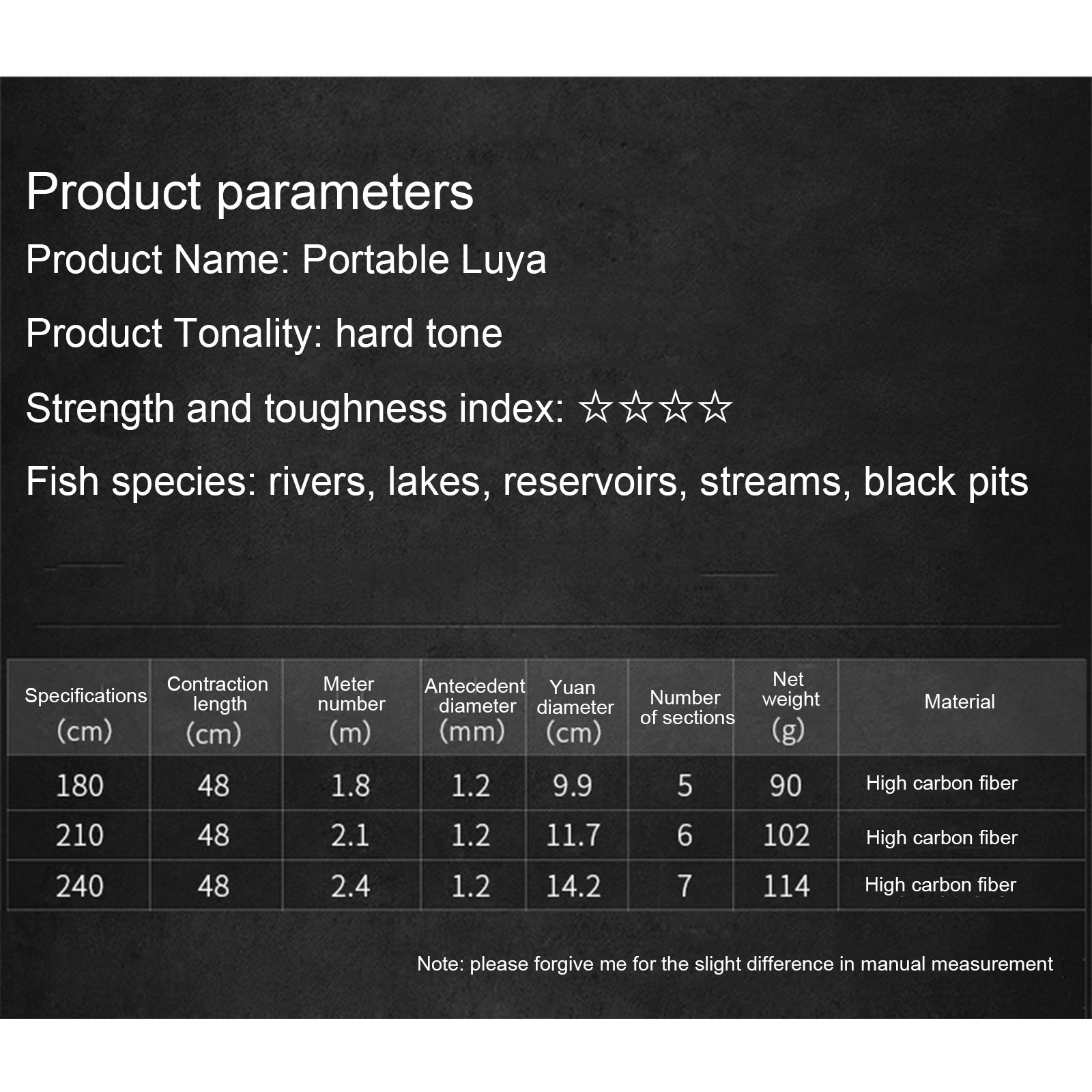 Product parameters

Product Name: Portable Luya

Product Tonality: hard tone

Strength and toughness index: ☆☆☆☆

Fish species: rivers, lakes, reservoirs, streams, black pits

| Specifications (cm) | Contraction length (cm) | Meter number (m) | Antecedent diameter (mm) | Yuan diameter (cm) | Number of sections | Net weight (g) | Material |
|---|---|---|---|---|---|---|---|
| 180 | 48 | 1.8 | 1.2 | 9.9 | 5 | 90 | High carbon fiber |
| 210 | 48 | 2.1 | 1.2 | 11.7 | 6 | 102 | High carbon fiber |
| 240 | 48 | 2.4 | 1.2 | 14.2 | 7 | 114 | High carbon fiber |

Note: please forgive me for the slight difference in manual measurement